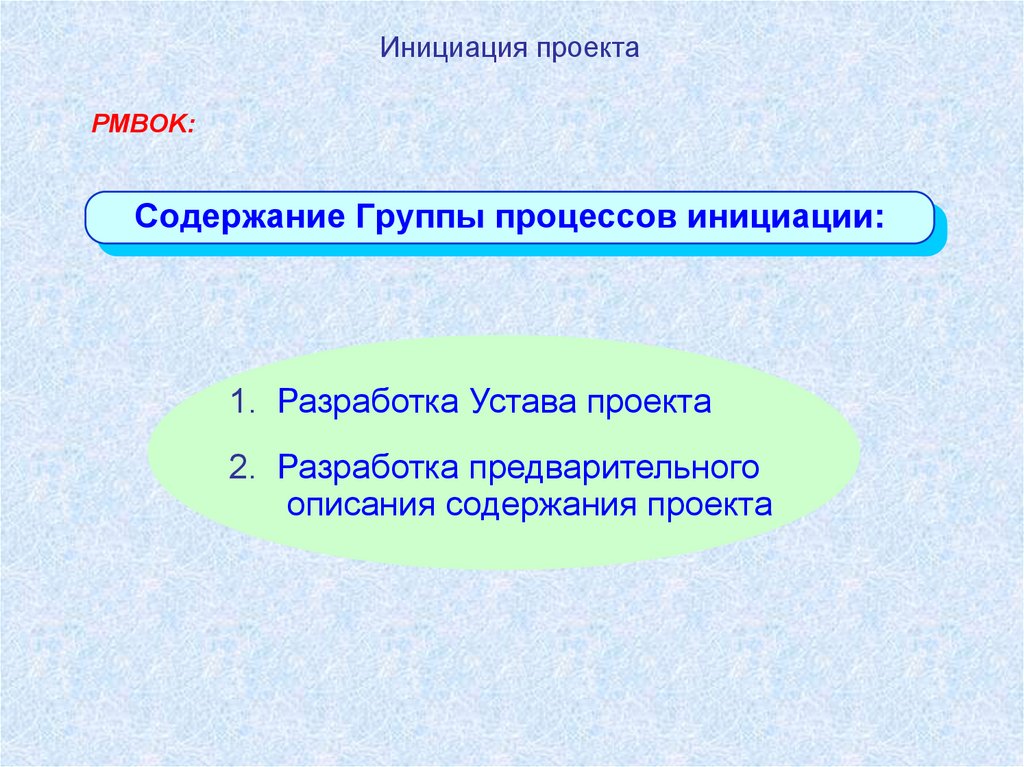 Инициация проекта

PMBOK:

Содержание Группы процессов инициации:

1. Разработка Устава проекта

2. Разработка предварительного описания содержания проекта